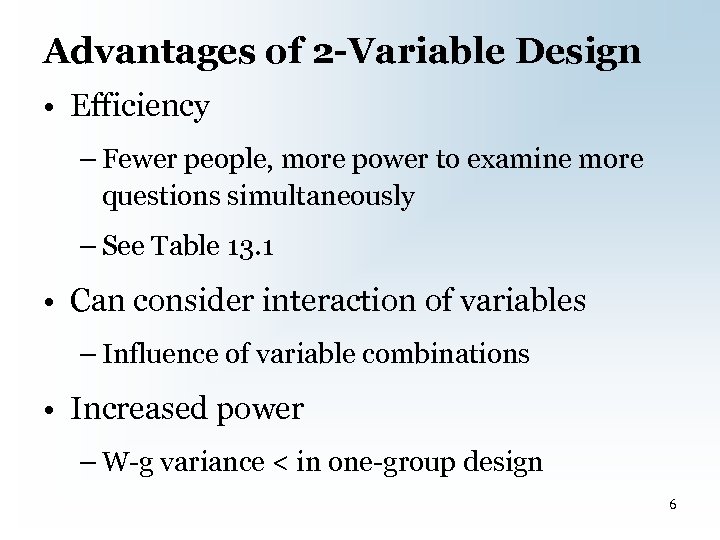 Advantages of 2-Variable Design

• Efficiency
– Fewer people, more power to examine more questions simultaneously
– See Table 13.1

• Can consider interaction of variables
– Influence of variable combinations

• Increased power
– W-g variance < in one-group design

6